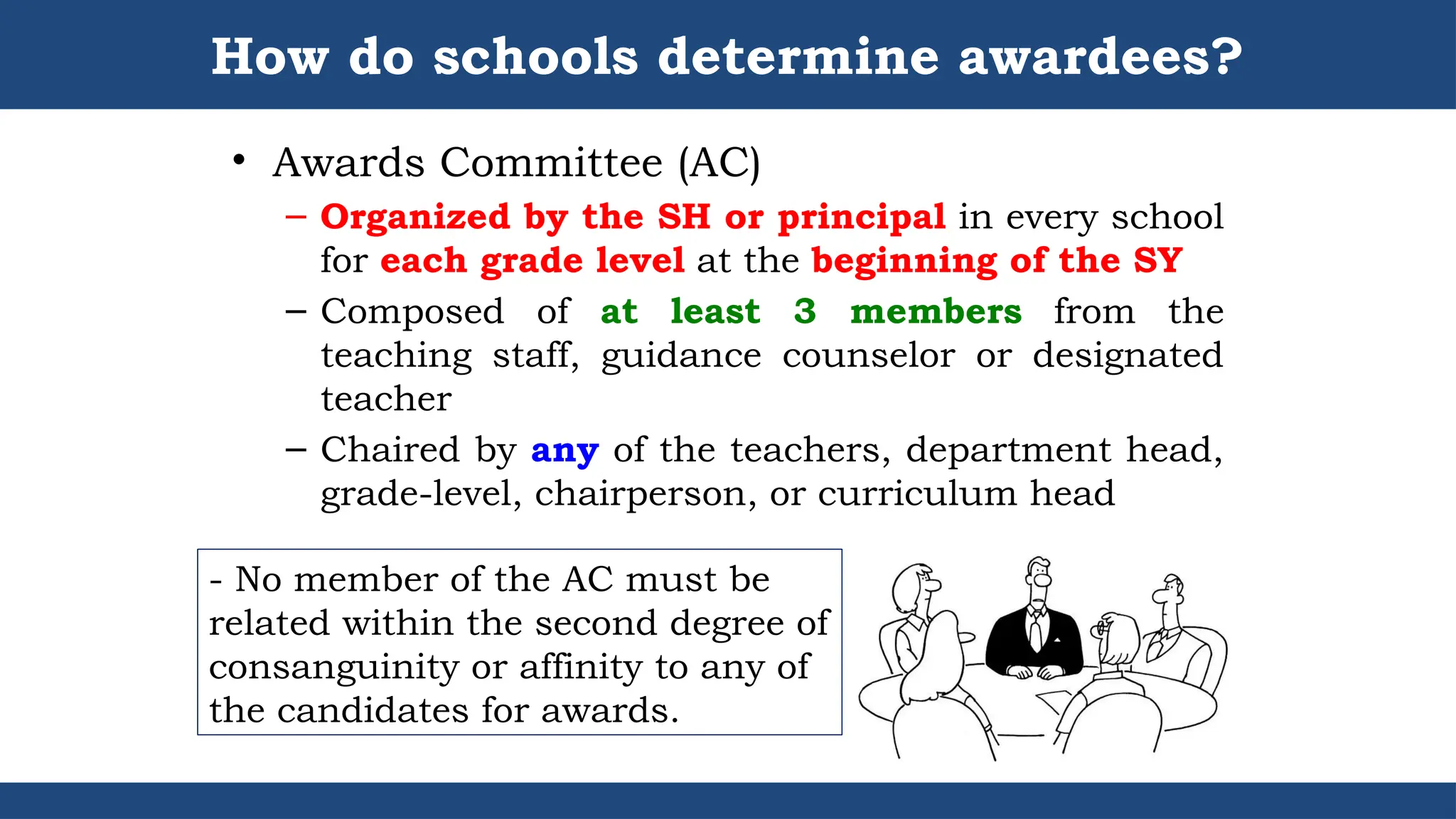 How do schools determine awardees?

• Awards Committee (AC)

– Organized by the SH or principal in every school for each grade level at the beginning of the SY

– Composed of at least 3 members from the teaching staff, guidance counselor or designated teacher

– Chaired by any of the teachers, department head, grade-level, chairperson, or curriculum head

- No member of the AC must be related within the second degree of consanguinity or affinity to any of the candidates for awards.